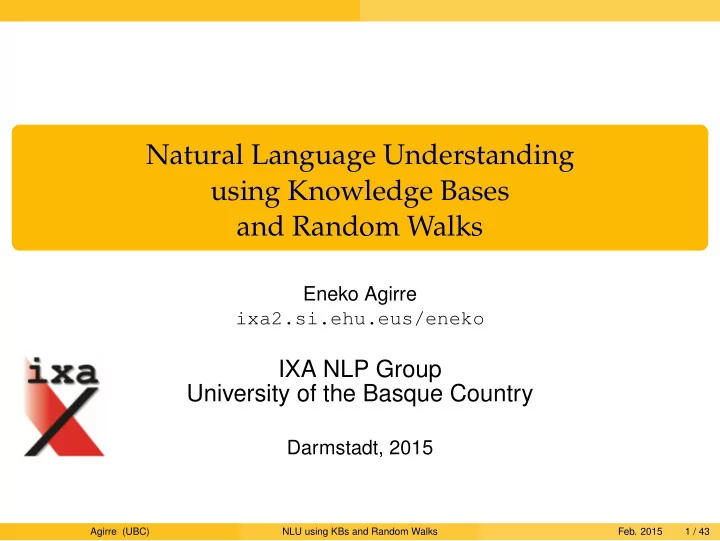 Natural Language Understanding using Knowledge Bases and Random Walks

Eneko Agirre
ixa2.si.ehu.eus/eneko

ixa

IXA NLP Group
University of the Basque Country

Darmstadt, 2015

Agirre (UBC) NLU using KBs and Random Walks Feb. 2015 1 / 43